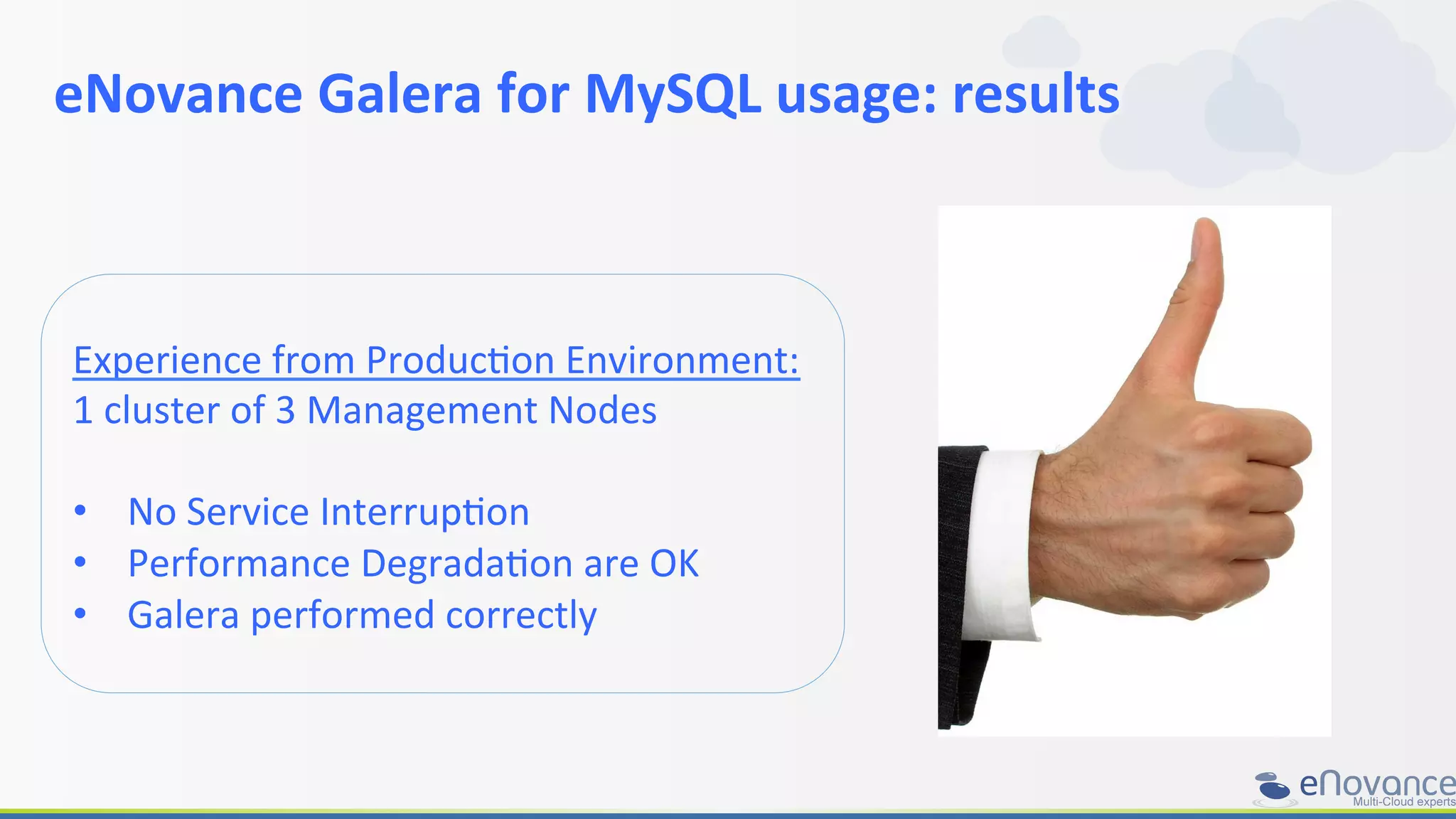 eNovance Galera for MySQL usage: results

Experience from Production Environment:
1 cluster of 3 Management Nodes

• No Service Interruption
• Performance Degradation are OK
• Galera performed correctly

eNovance
Multi-Cloud experts